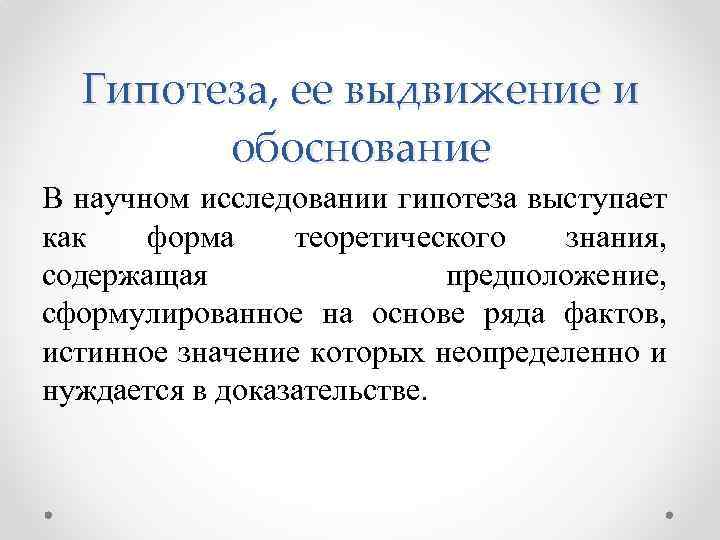 Гипотеза, ее выдвижение и обоснование

В научном исследовании гипотеза выступает как форма теоретического знания, содержащая предположение, сформулированное на основе ряда фактов, истинное значение которых неопределенно и нуждается в доказательстве.